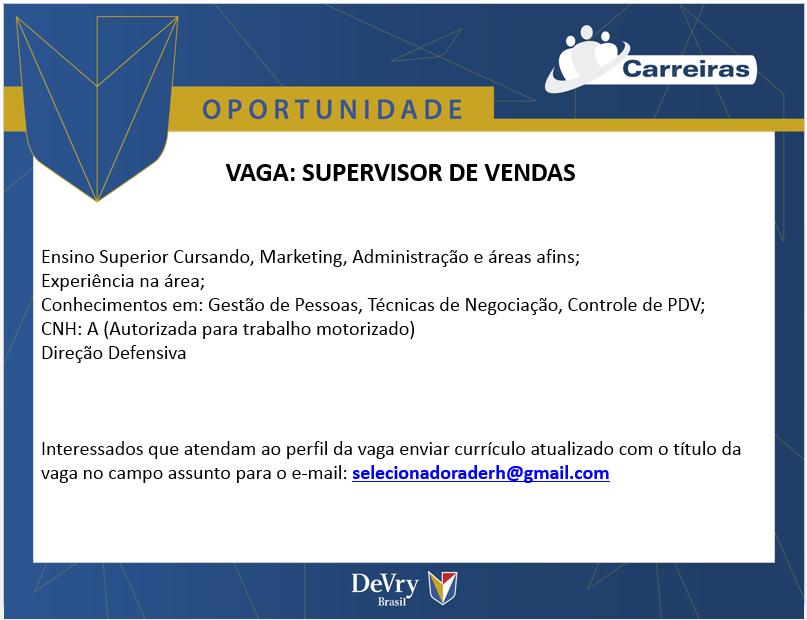 Carreiras

OPORTUNIDADE

VAGA: SUPERVISOR DE VENDAS

Ensino Superior Cursando, Marketing, Administração e áreas afins;
Experiência na área;
Conhecimentos em: Gestão de Pessoas, Técnicas de Negociação, Controle de PDV;
CNH: A (Autorizada para trabalho motorizado)
Direção Defensiva

Interessados que atendam ao perfil da vaga enviar currículo atualizado com o título da vaga no campo assunto para o e-mail: selecionadoraderh@gmail.com

DeVry
Brasil